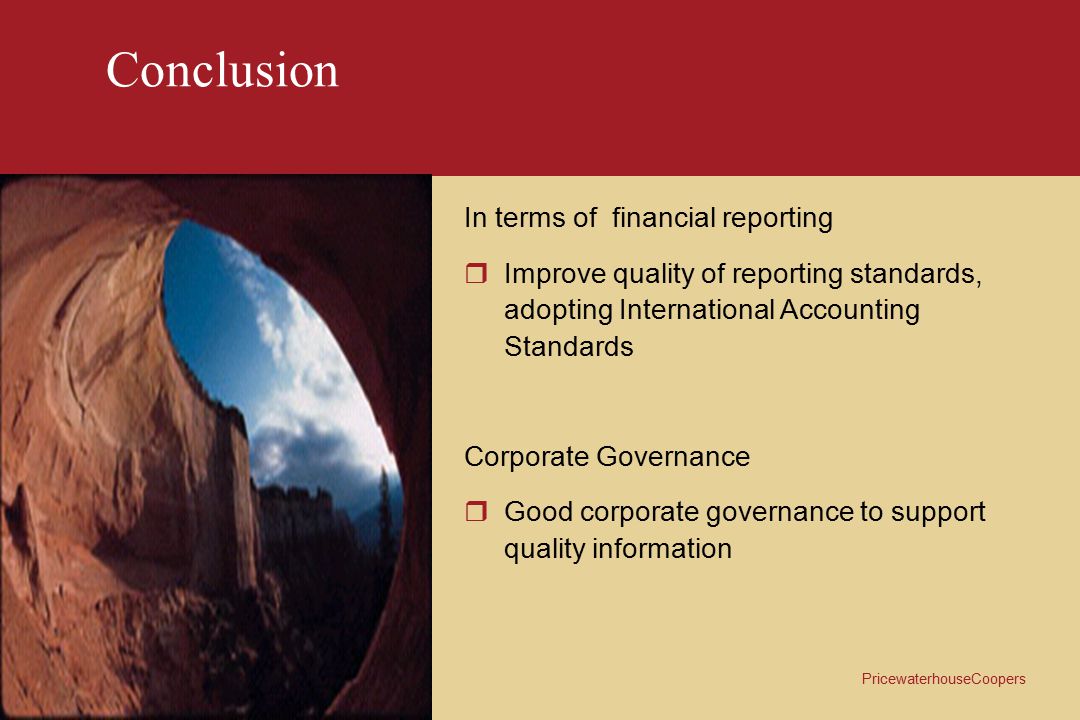 Conclusion

In terms of financial reporting

❒ Improve quality of reporting standards, adopting International Accounting Standards

Corporate Governance

❒ Good corporate governance to support quality information

PricewaterhouseCoopers